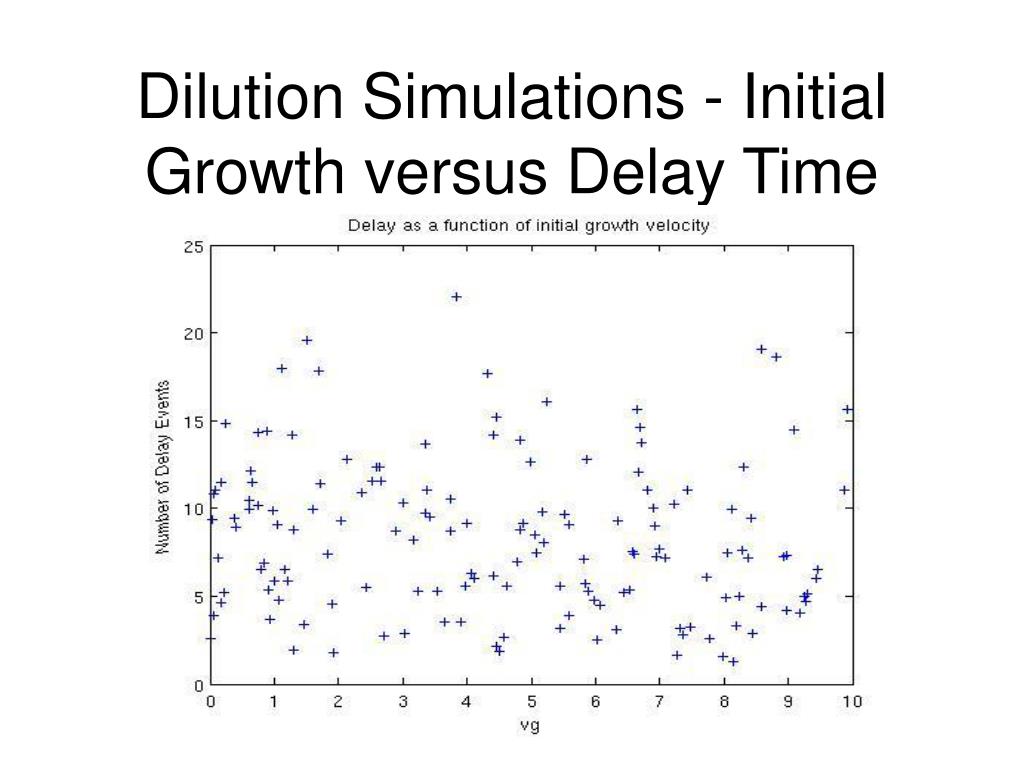 Dilution Simulations - Initial Growth versus Delay Time

Delay as a function of initial growth velocity

Number of Delay Events

25
20
15
10
5
0

0 1 2 3 4 5 6 7 8 9 10

vg